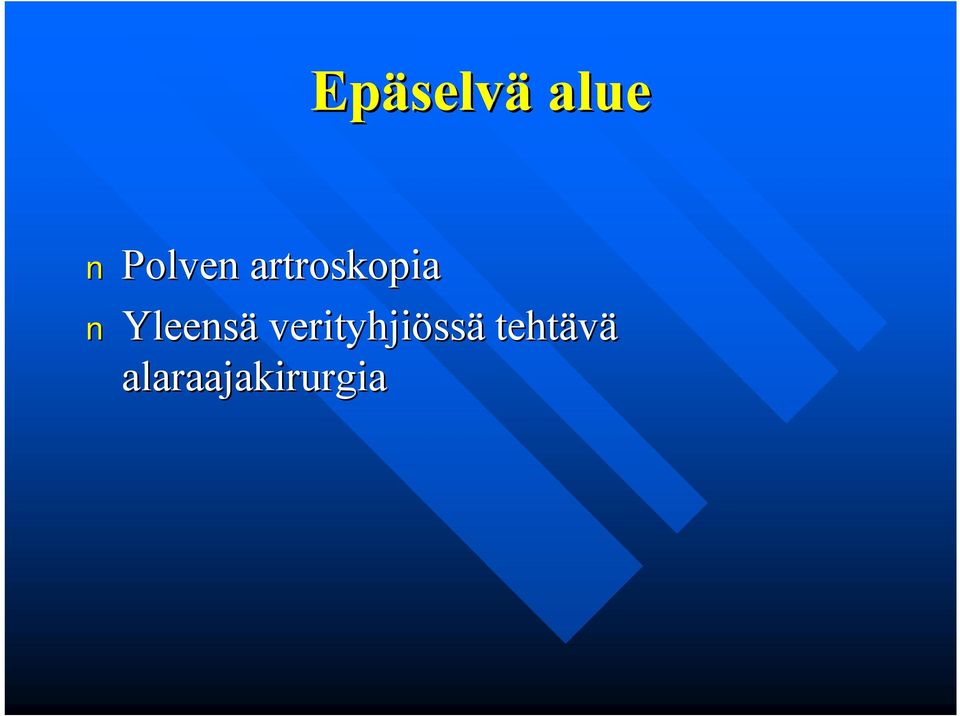 Epäselvä alue

n Polven artroskopia
n Yleensä verityhjiössä tehtävä alaraajakirurgia